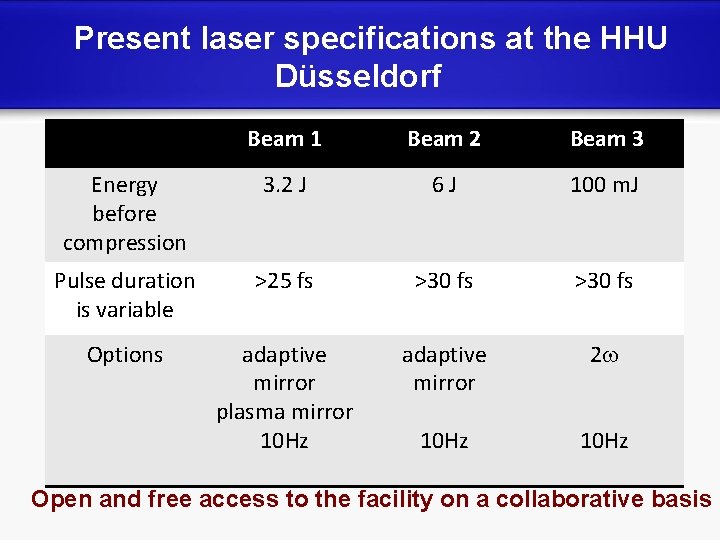 Present laser specifications at the HHU Düsseldorf

| | Beam 1 | Beam 2 | Beam 3 |
|---|---|---|---|
| Energy before compression | 3.2 J | 6 J | 100 mJ |
| Pulse duration is variable | >25 fs | >30 fs | >30 fs |
| Options | adaptive mirror plasma mirror 10Hz | adaptive mirror 10Hz | $2\omega$ 10Hz |

Open and free access to the facility on a collaborative basis